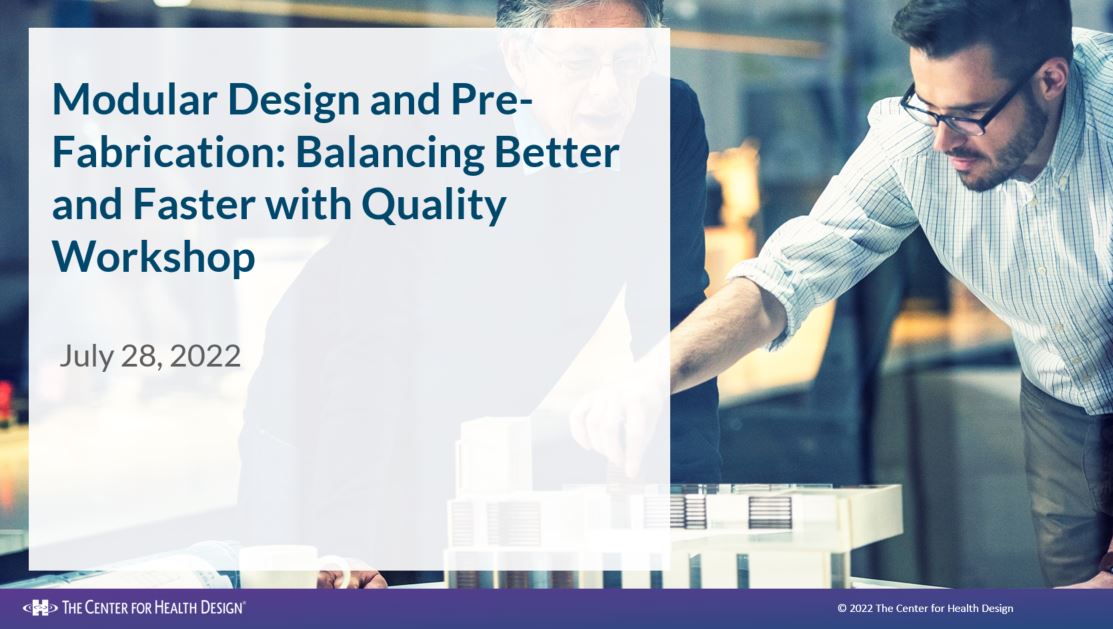 Modular Design and Pre-Fabrication: Balancing Better and Faster with Quality Workshop

July 28, 2022

THE CENTER FOR HEALTH DESIGN®

© 2022 The Center for Health Design